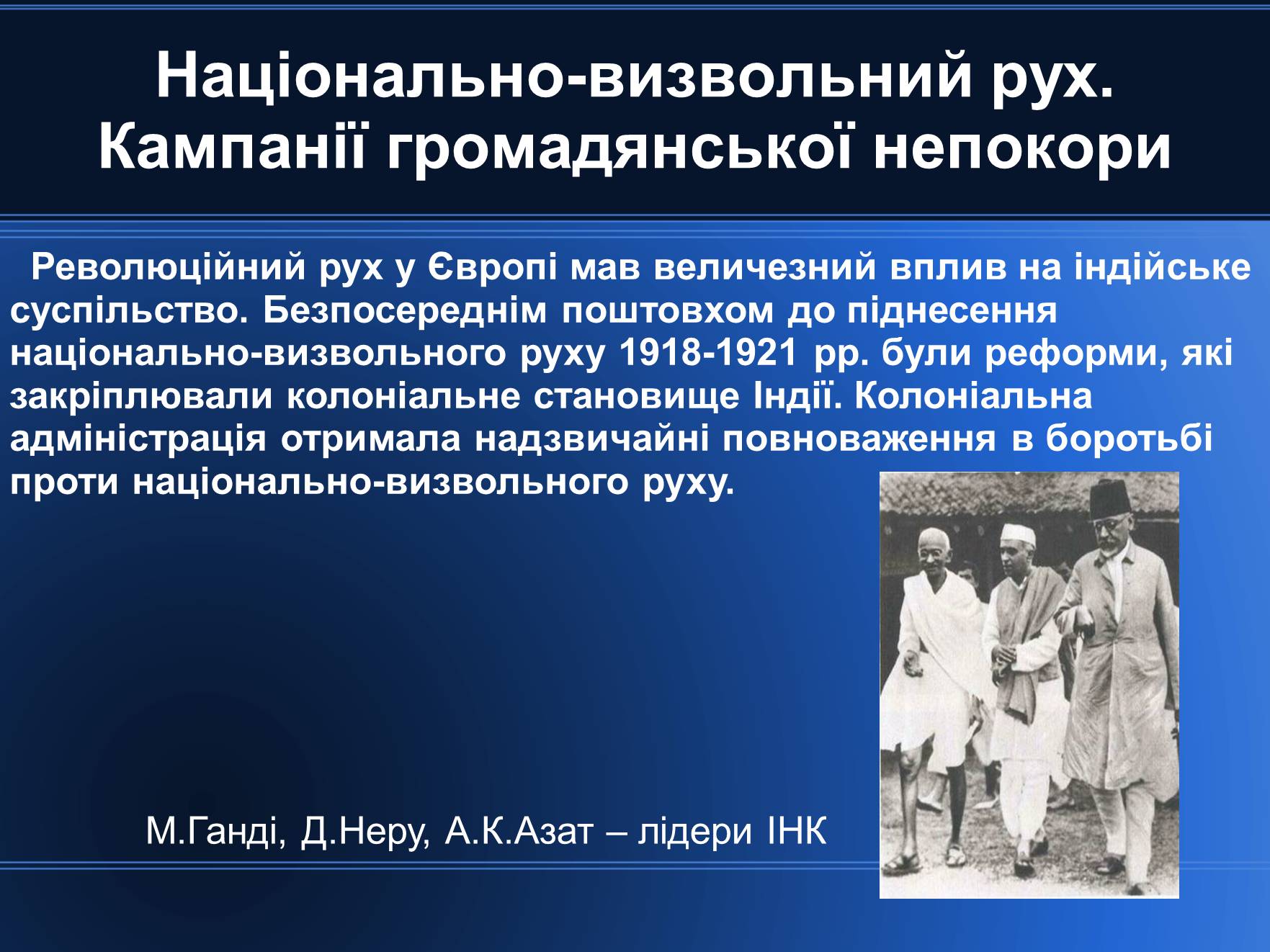 Національно-визвольний рух. Кампанії громадянської непокори

Революційний рух у Європі мав величезний вплив на індійське суспільство. Безпосереднім поштовхом до піднесення національно-визвольного руху 1918-1921 рр. були реформи, які закріплювали колоніальне становище Індії. Колоніальна адміністрація отримала надзвичайні повноваження в боротьбі проти національно-визвольного руху.

М.Ганді, Д.Неру, А.К.Азат – лідери ІНК